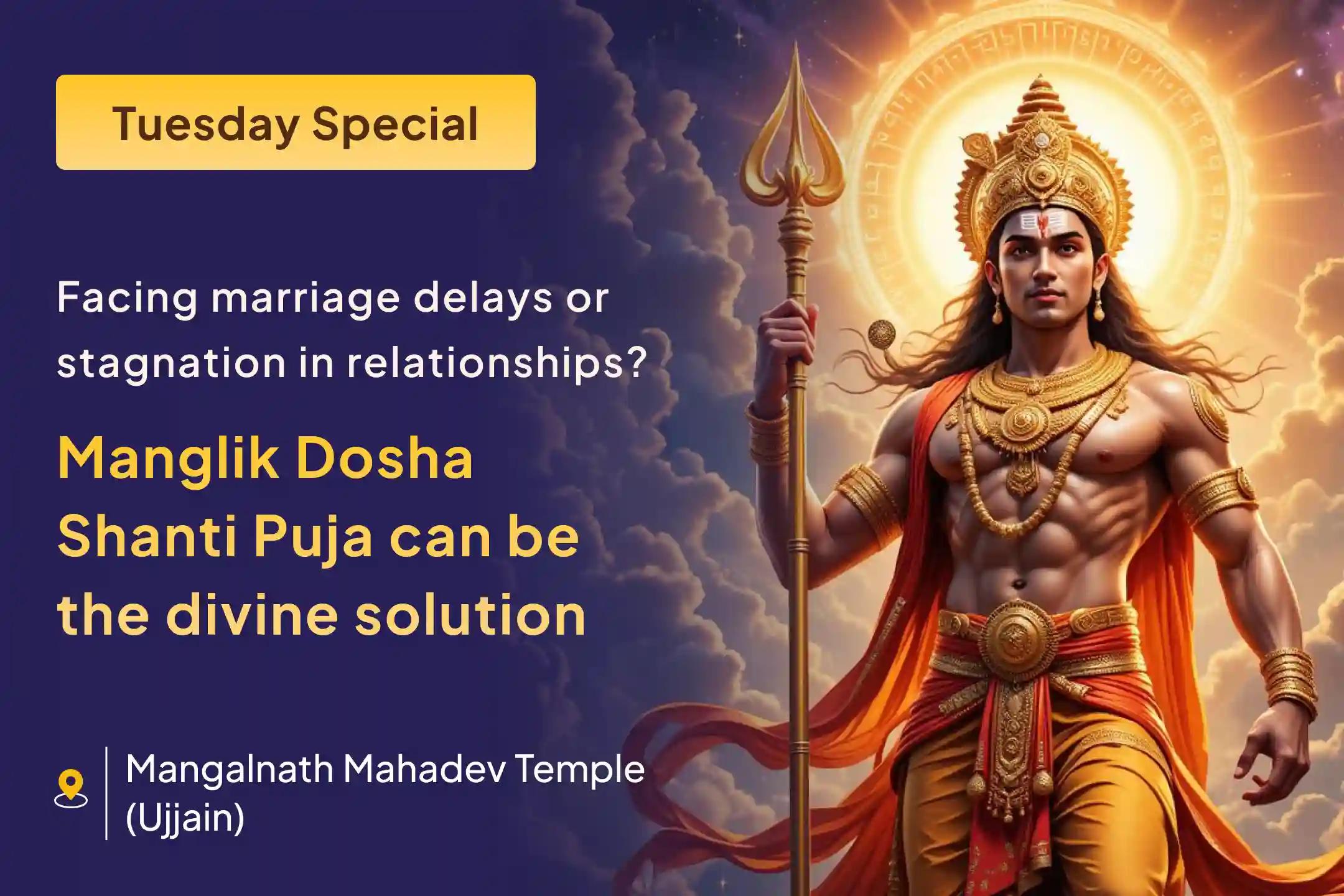 Tuesday Special

Facing marriage delays or stagnation in relationships?

Manglik Dosha Shanti Puja can be the divine solution

Mangalnath Mahadev Temple (Ujjain)